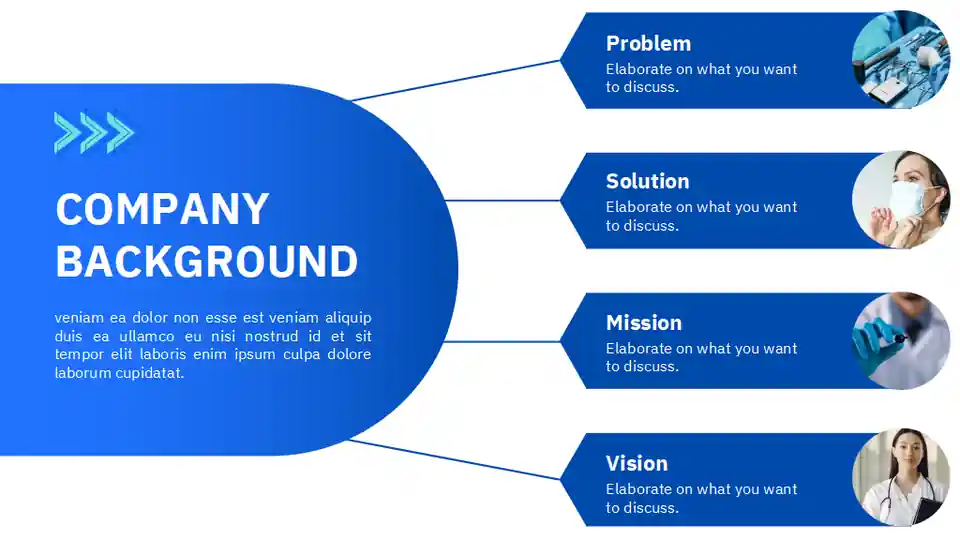 COMPANY BACKGROUND

veniam ea dolor non esse est veniam aliquip duis ea ullamco eu nisi nostrud id et sit tempor elit laboris enim ipsum culpa dolore laborum cupidatat.

Problem

Elaborate on what you want to discuss.

Solution

Elaborate on what you want to discuss.

Mission

Elaborate on what you want to discuss.

Vision

Elaborate on what you want to discuss.